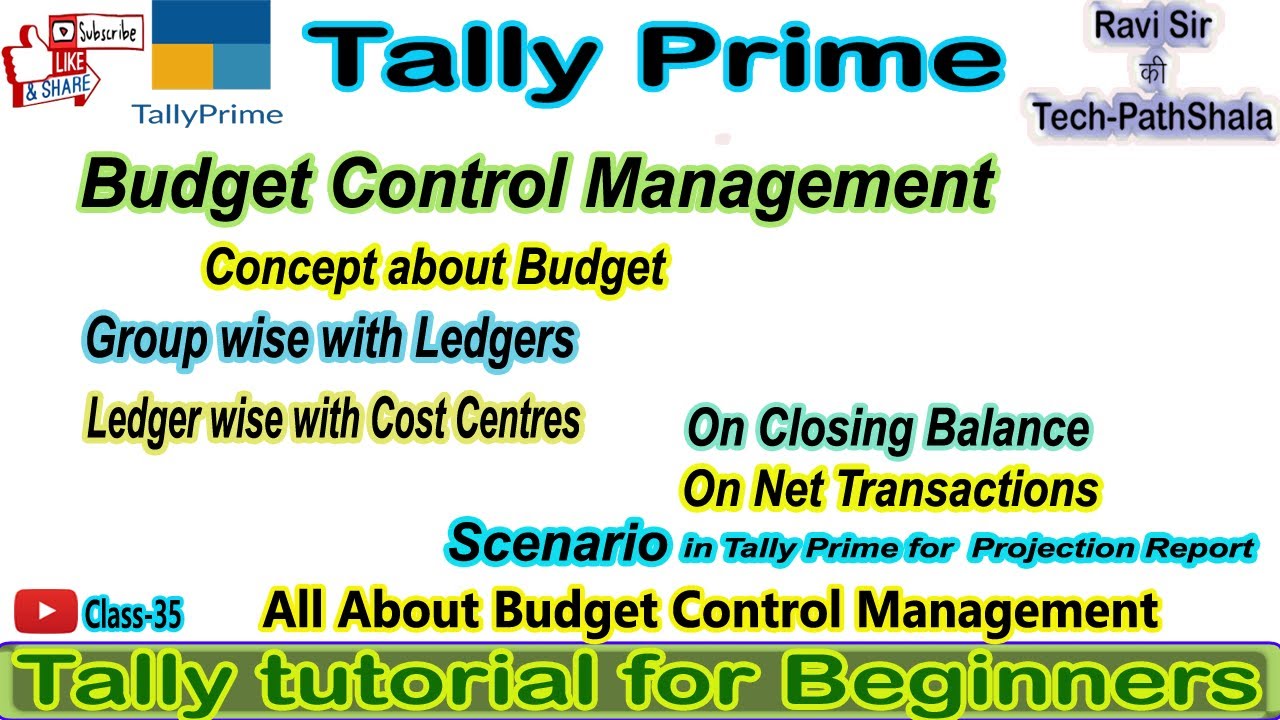 Subscribe
LIKE
& SHARE
TallyPrime
Tally Prime
Ravi Sir
की
Tech-PathShala

Budget Control Management
Concept about Budget
Group wise with Ledgers
Ledger wise with Cost Centres
On Closing Balance
On Net Transactions
Scenario in Tally Prime for Projection Report
Class-35
All About Budget Control Management
Tally tutorial for Beginners